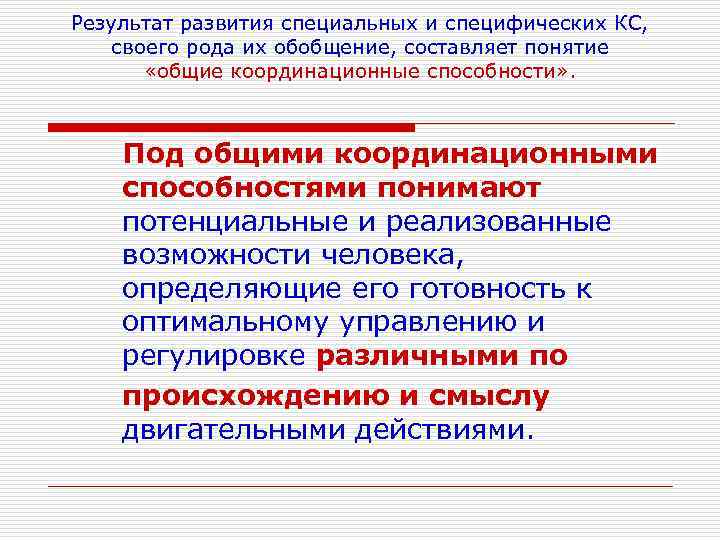 Результат развития специальных и специфических КС, своего рода их обобщение, составляет понятие «общие координационные способности».

Под общими координационными способностями понимают потенциальные и реализованные возможности человека, определяющие его готовность к оптимальному управлению и регулировке различными по происхождению и смыслу двигательными действиями.